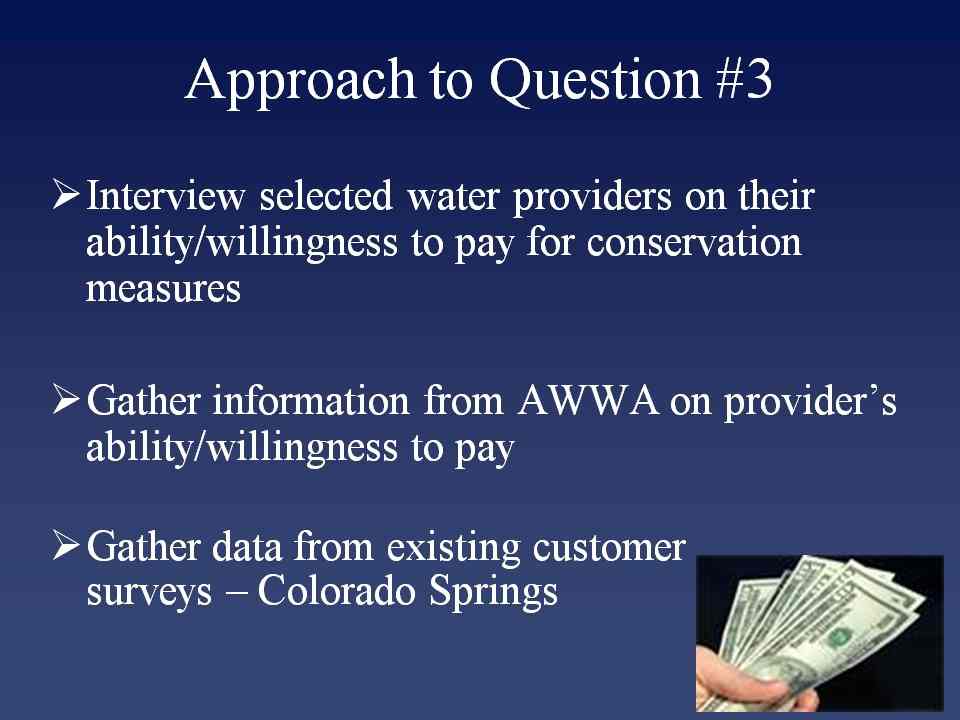 Approach to Question #3

➢ Interview selected water providers on their ability/willingness to pay for conservation measures

➢ Gather information from AWWA on provider's ability/willingness to pay

➢ Gather data from existing customer surveys – Colorado Springs